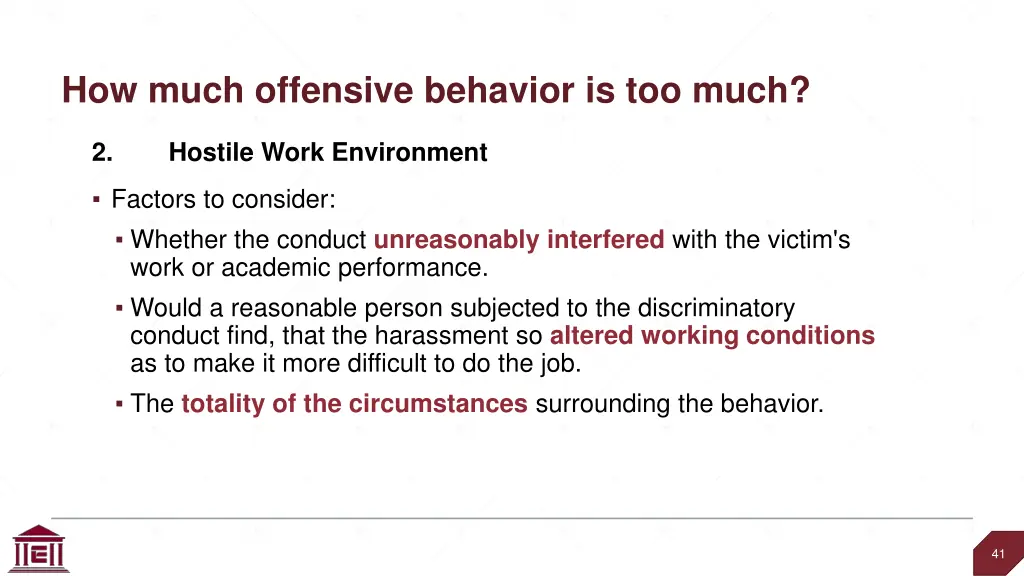 How much offensive behavior is too much?

2. Hostile Work Environment

▪ Factors to consider:

▪ Whether the conduct unreasonably interfered with the victim's work or academic performance.

▪ Would a reasonable person subjected to the discriminatory conduct find, that the harassment so altered working conditions as to make it more difficult to do the job.

▪ The totality of the circumstances surrounding the behavior.

41